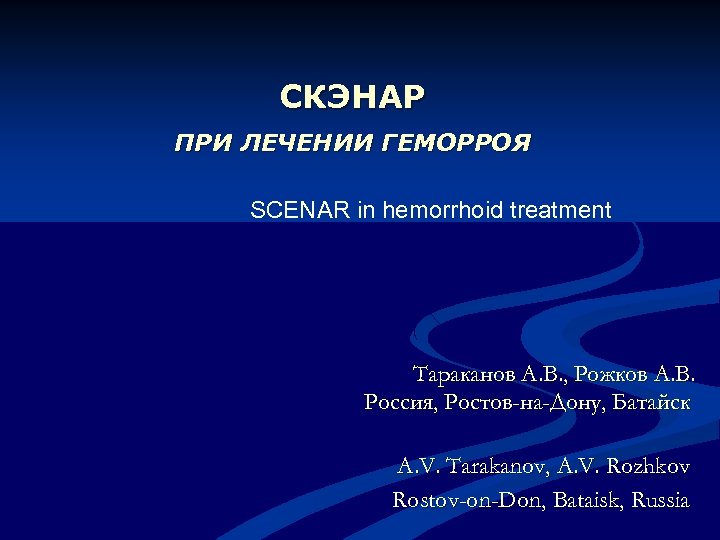 СКЭНАР
ПРИ ЛЕЧЕНИИ ГЕМОРРОЯ

SCENAR in hemorrhoid treatment

Тараканов А.В., Рожков А.В.
Россия, Ростов-на-Дону, Батайск

A.V. Tarakanov, A.V. Rozhkov
Rostov-on-Don, Bataisk, Russia